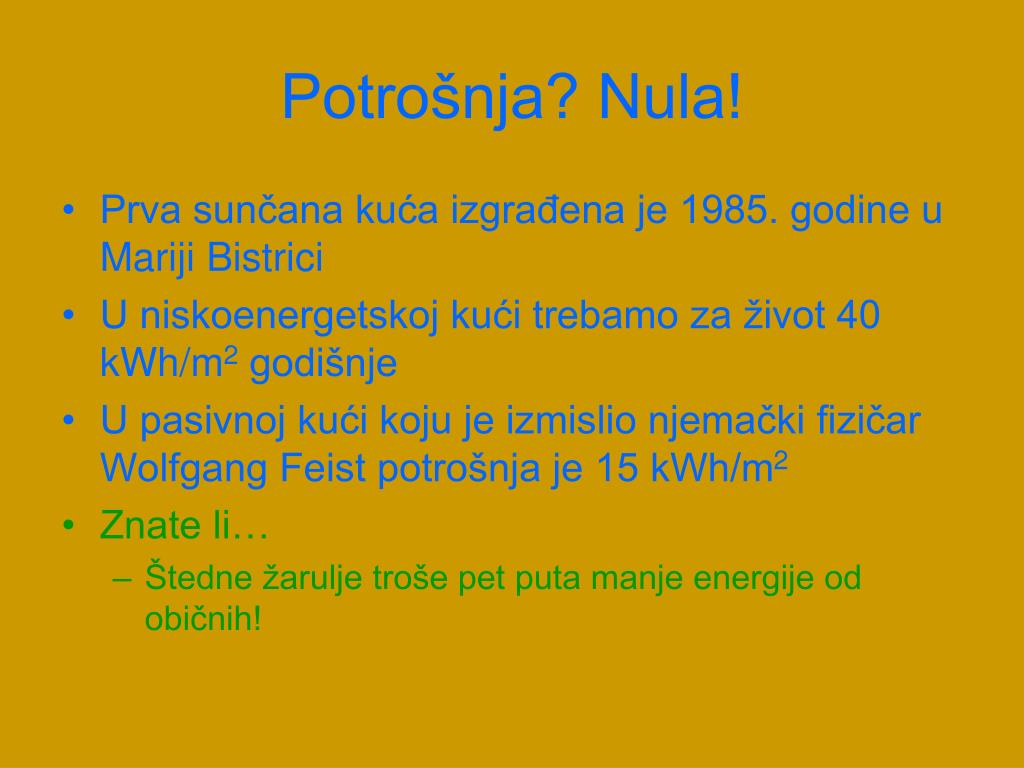 Potrošnja? Nula!

• Prva sunčana kuća izgrađena je 1985. godine u Mariji Bistrici
• U niskoenergetskoj kući trebamo za život 40 kWh/m$^2$ godišnje
• U pasivnoj kući koju je izmislio njemački fizičar Wolfgang Feist potrošnja je 15 kWh/m$^2$
• Znate li…
– Štedne žarulje troše pet puta manje energije od običnih!